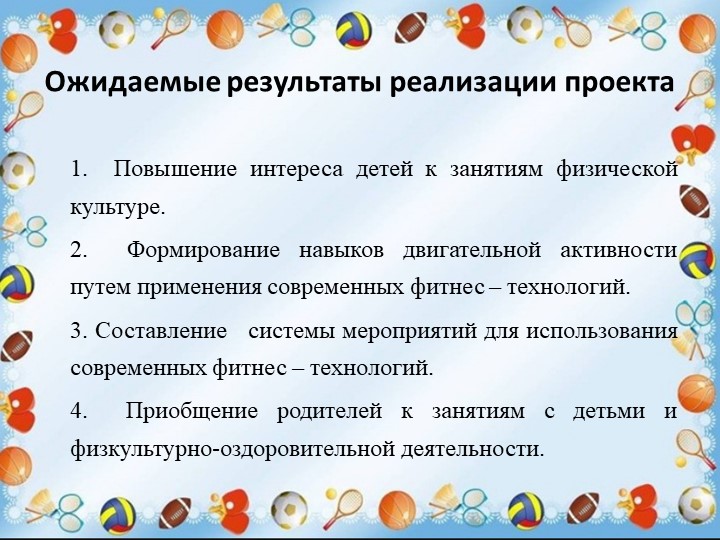 Ожидаемые результаты реализации проекта

1. Повышение интереса детей к занятиям физической культуре.

2. Формирование навыков двигательной активности путем применения современных фитнес – технологий.

3. Составление системы мероприятий для использования современных фитнес – технологий.

4. Приобщение родителей к занятиям с детьми и физкультурно-оздоровительной деятельности.